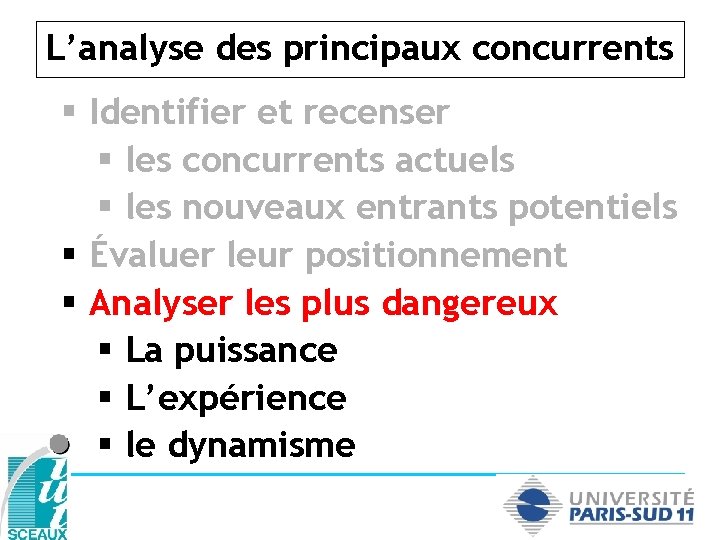 L’analyse des principaux concurrents

▪ Identifier et recenser
  ▪ les concurrents actuels
  ▪ les nouveaux entrants potentiels
▪ Évaluer leur positionnement
▪ Analyser les plus dangereux
  ▪ La puissance
  ▪ L’expérience
  ▪ le dynamisme

iut
SCEAUX

UNIVERSITÉ
PARIS-SUD 11